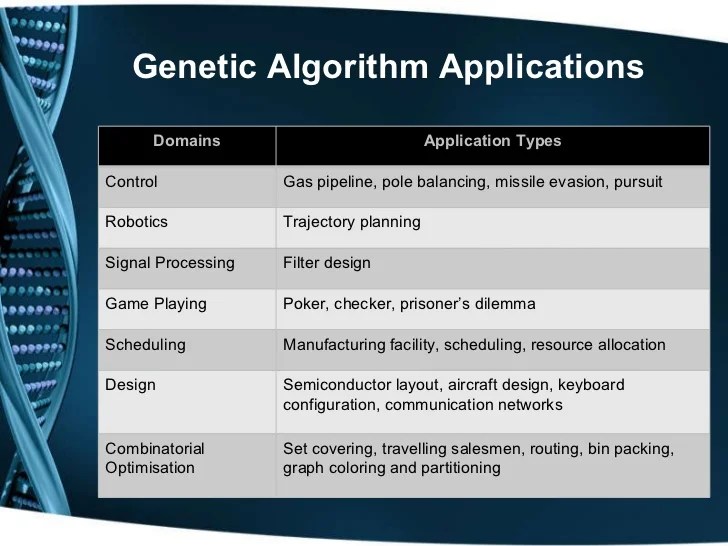 Genetic Algorithm Applications

| Domains | Application Types |
|---|---|
| Control | Gas pipeline, pole balancing, missile evasion, pursuit |
| Robotics | Trajectory planning |
| Signal Processing | Filter design |
| Game Playing | Poker, checker, prisoner's dilemma |
| Scheduling | Manufacturing facility, scheduling, resource allocation |
| Design | Semiconductor layout, aircraft design, keyboard configuration, communication networks |
| Combinatorial Optimisation | Set covering, travelling salesmen, routing, bin packing, graph coloring and partitioning |